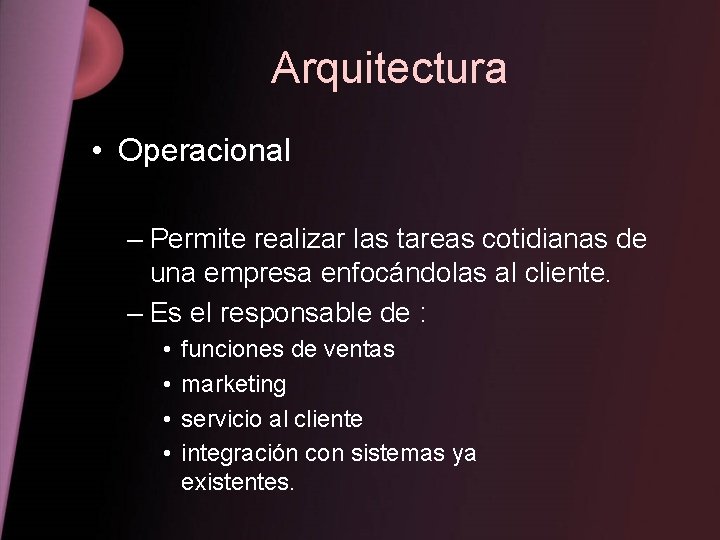 Arquitectura

• Operacional

– Permite realizar las tareas cotidianas de una empresa enfocándolas al cliente.

– Es el responsable de :

• funciones de ventas
• marketing
• servicio al cliente
• integración con sistemas ya existentes.